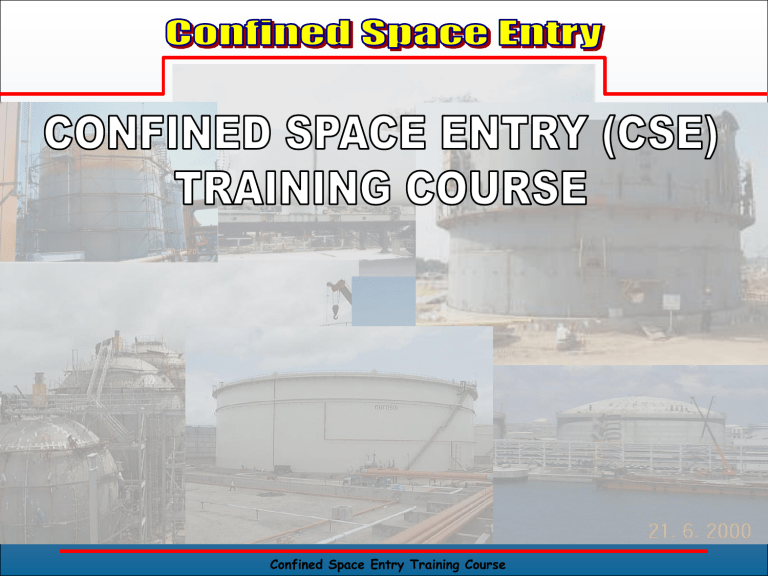 Confined Space Entry

CONFINED SPACE ENTRY (CSE) TRAINING COURSE

21. 6. 2000

Confined Space Entry Training Course